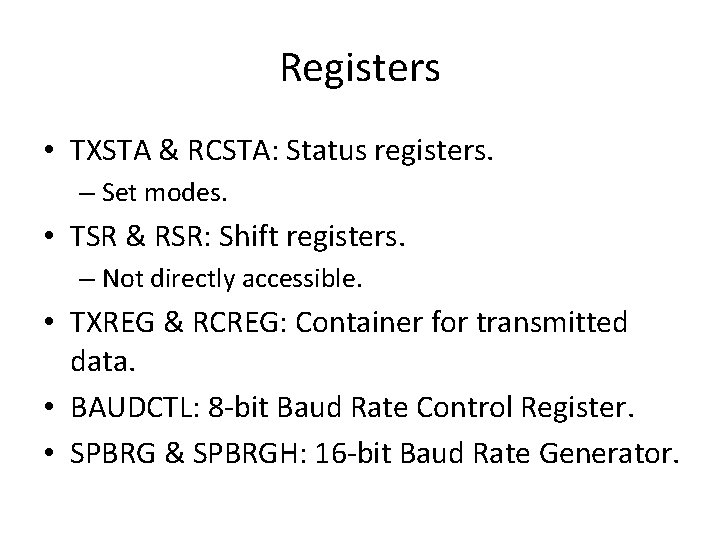 Registers

• TXSTA & RCSTA: Status registers.
– Set modes.
• TSR & RSR: Shift registers.
– Not directly accessible.
• TXREG & RCREG: Container for transmitted data.
• BAUDCTL: 8-bit Baud Rate Control Register.
• SPBRG & SPBRGH: 16-bit Baud Rate Generator.